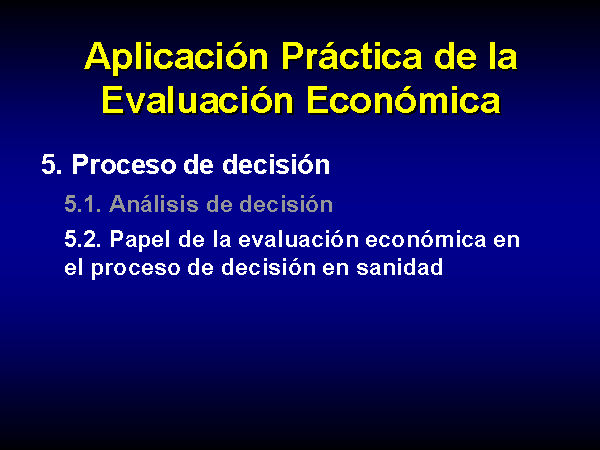 Aplicación Práctica de la Evaluación Económica

5. Proceso de decisión

5.1. Análisis de decisión

5.2. Papel de la evaluación económica en el proceso de decisión en sanidad